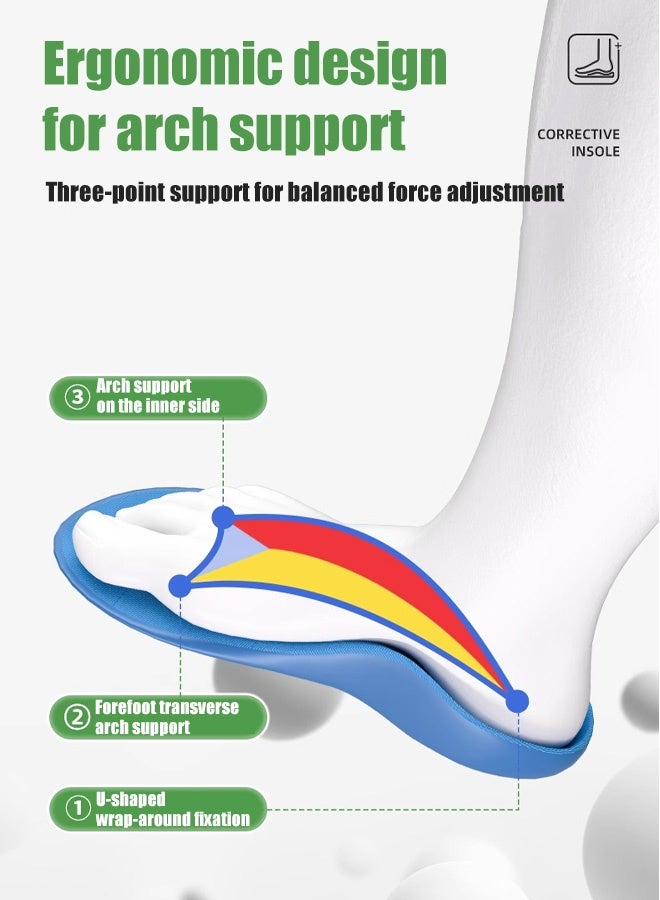 Ergonomic design for arch support

CORRECTIVE INSOLE

Three-point support for balanced force adjustment

③ Arch support on the inner side

② Forefoot transverse arch support

① U-shaped wrap-around fixation